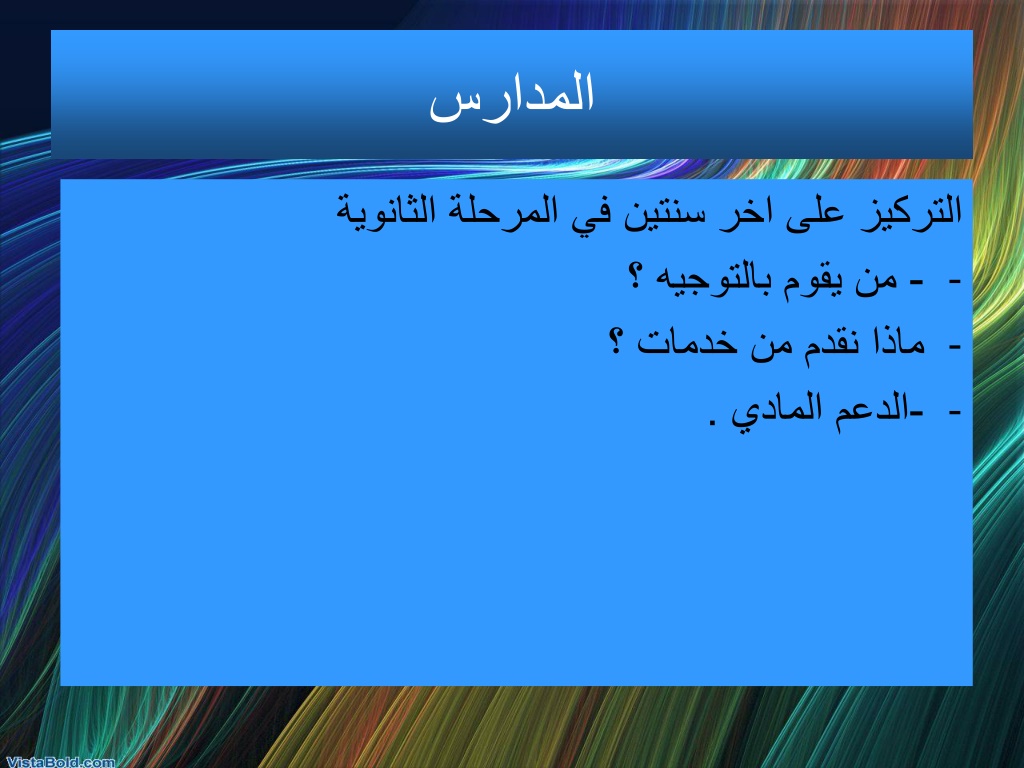 المدارس

التركيز على اخر سنتين في المرحلة الثانوية

- - من يقوم بالتوجيه ؟

- ماذا نقدم من خدمات ؟

- -الدعم المادي .

VistaBold.com